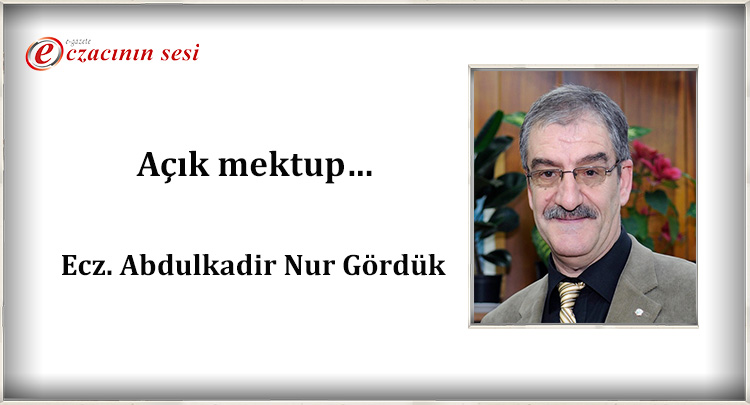 e-gazete eczacının sesi

Açık mektup…

Ecz. Abdulkadir Nur Gördük